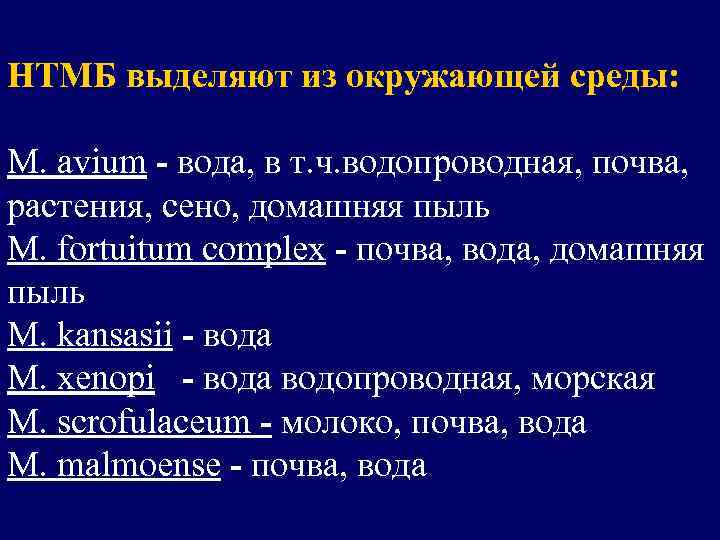 НТМБ выделяют из окружающей среды:

M. avium - вода, в т.ч.водопроводная, почва, растения, сено, домашняя пыль
M. fortuitum complex - почва, вода, домашняя пыль
M. kansasii - вода
M. xenopi - вода водопроводная, морская
M. scrofulaceum - молоко, почва, вода
M. malmoense - почва, вода